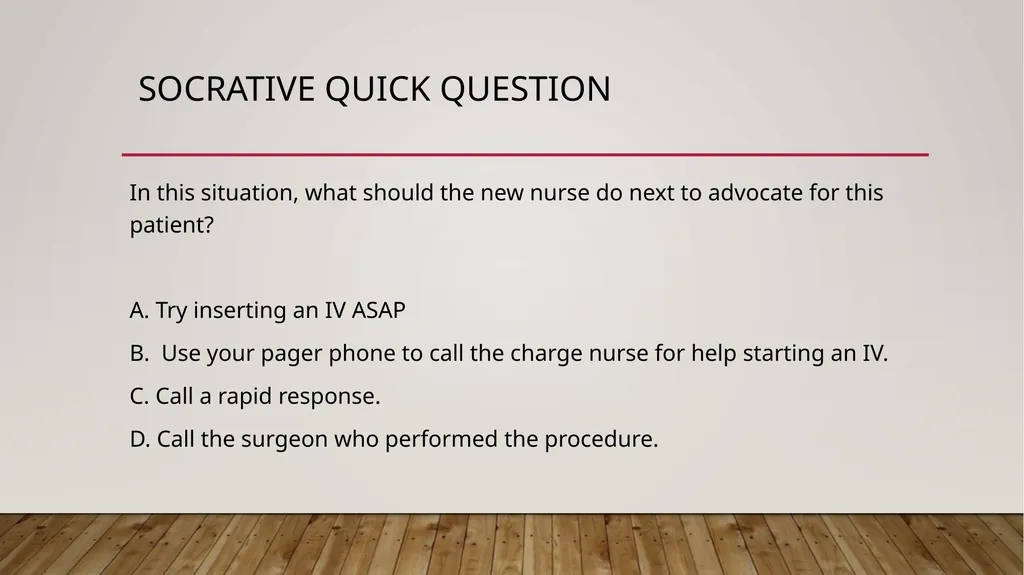 SOCRATIVE QUICK QUESTION

In this situation, what should the new nurse do next to advocate for this patient?

A. Try inserting an IV ASAP

B.  Use your pager phone to call the charge nurse for help starting an IV.

C. Call a rapid response.

D. Call the surgeon who performed the procedure.